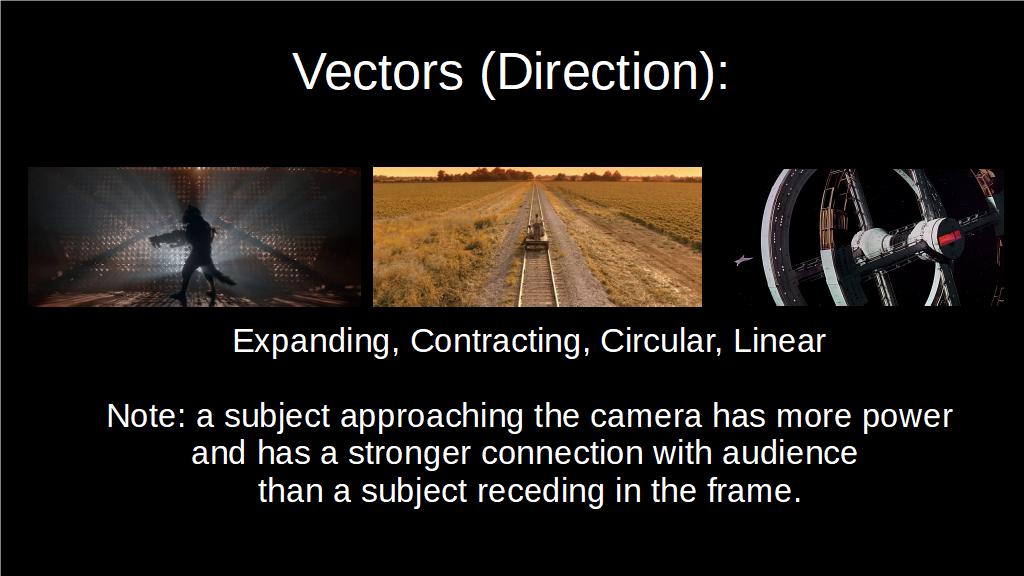 Vectors (Direction):

Expanding, Contracting, Circular, Linear

Note: a subject approaching the camera has more power and has a stronger connection with audience than a subject receding in the frame.